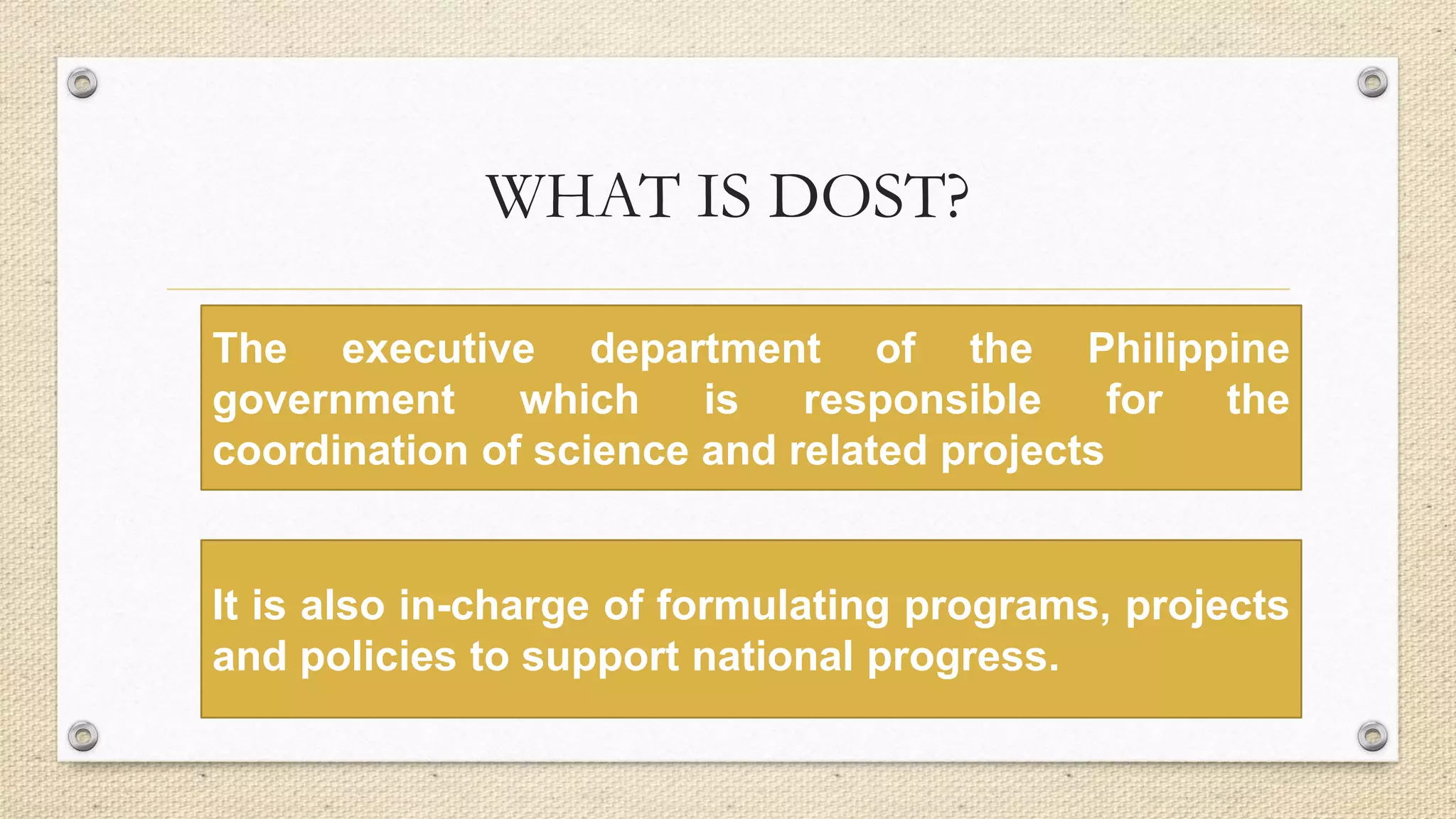 WHAT IS DOST?

The executive department of the Philippine government which is responsible for the coordination of science and related projects

It is also in-charge of formulating programs, projects and policies to support national progress.